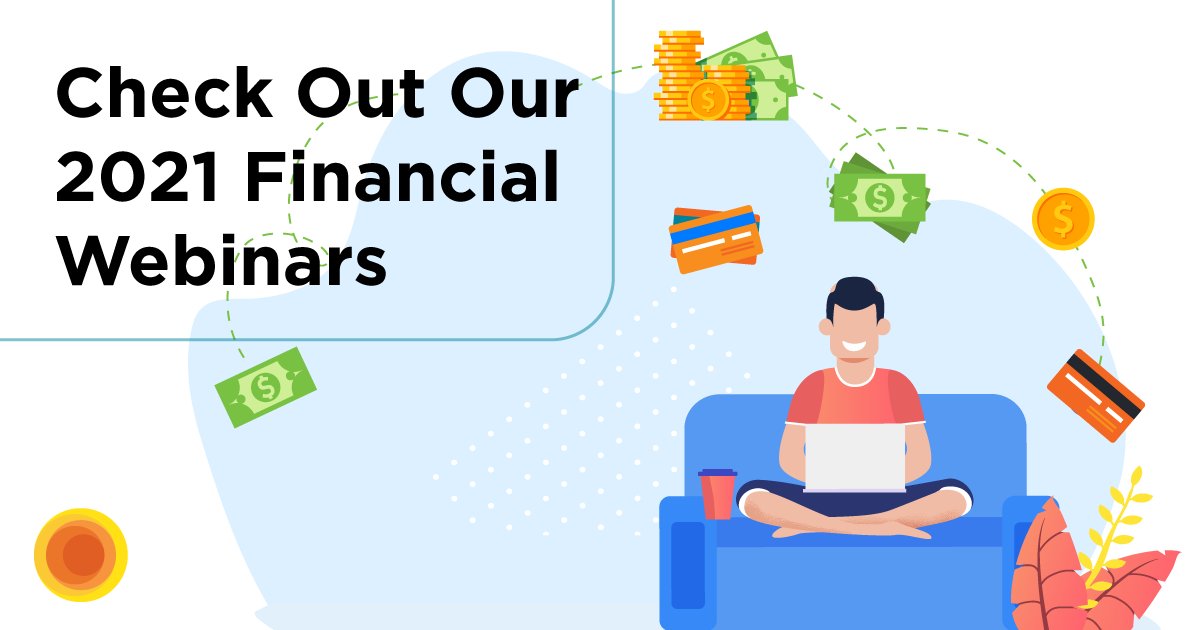 Check Out Our 2021 Financial Webinars